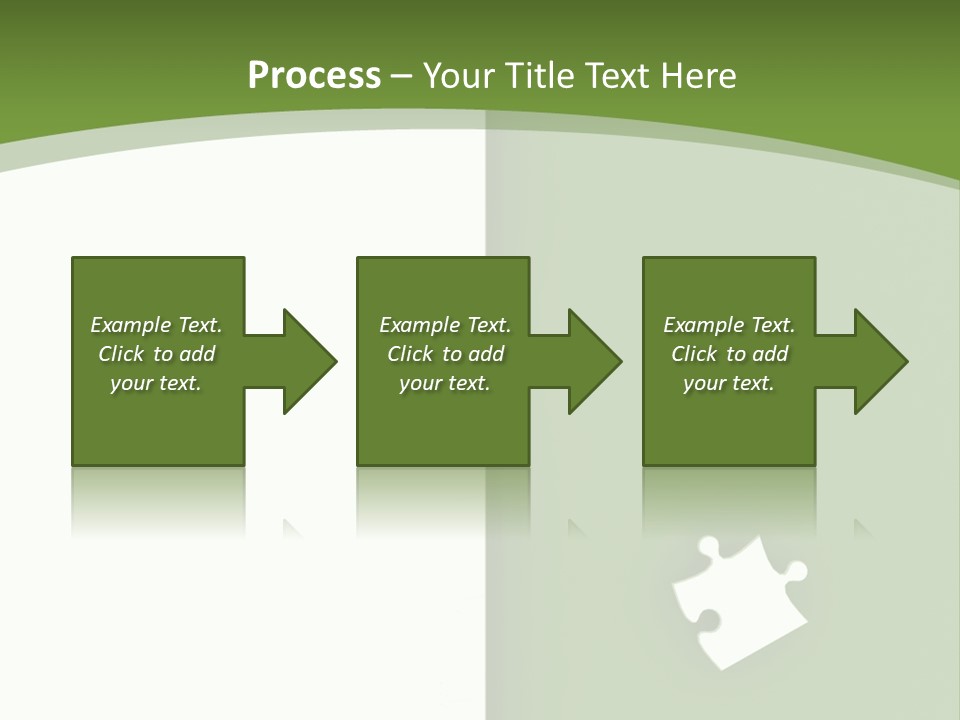 Process – Your Title Text Here

Example Text. Click to add your text.

Example Text. Click to add your text.

Example Text. Click to add your text.